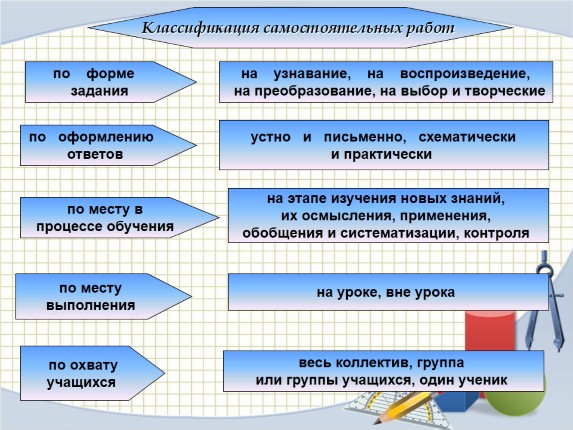 Классификация самостоятельных работ

по форме задания

на узнавание, на воспроизведение, на преобразование, на выбор и творческие

по оформлению ответов

устно и письменно, схематически и практически

по месту в процессе обучения

на этапе изучения новых знаний, их осмысления, применения, обобщения и систематизации, контроля

по месту выполнения

на уроке, вне урока

по охвату учащихся

весь коллектив, группа или группы учащихся, один ученик